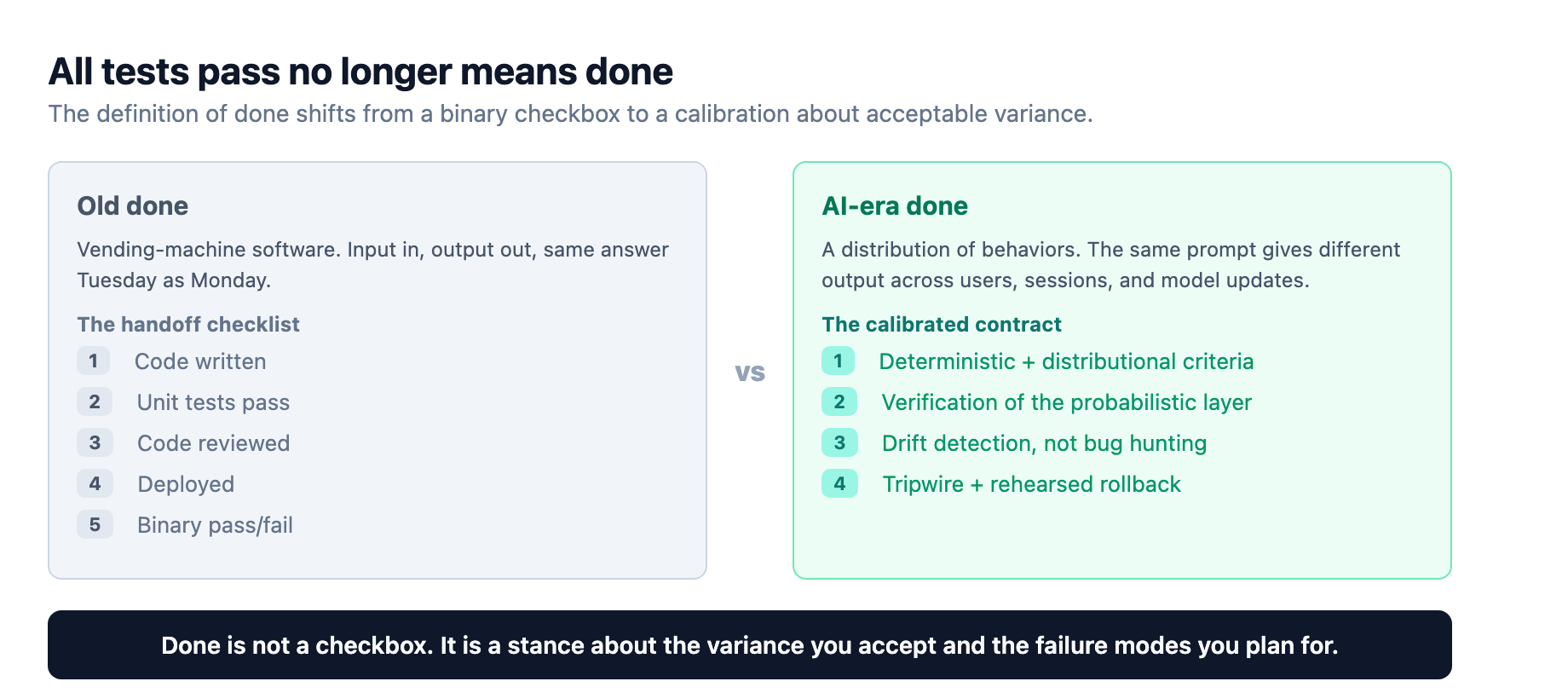 All tests pass no longer means done

The definition of done shifts from a binary checkbox to a calibration about acceptable variance.

Old done

Vending-machine software. Input in, output out, same answer Tuesday as Monday.

The handoff checklist

1 Code written
2 Unit tests pass
3 Code reviewed
4 Deployed
5 Binary pass/fail

vs

AI-era done

A distribution of behaviors. The same prompt gives different output across users, sessions, and model updates.

The calibrated contract

1 Deterministic + distributional criteria
2 Verification of the probabilistic layer
3 Drift detection, not bug hunting
4 Tripwire + rehearsed rollback

Done is not a checkbox. It is a stance about the variance you accept and the failure modes you plan for.